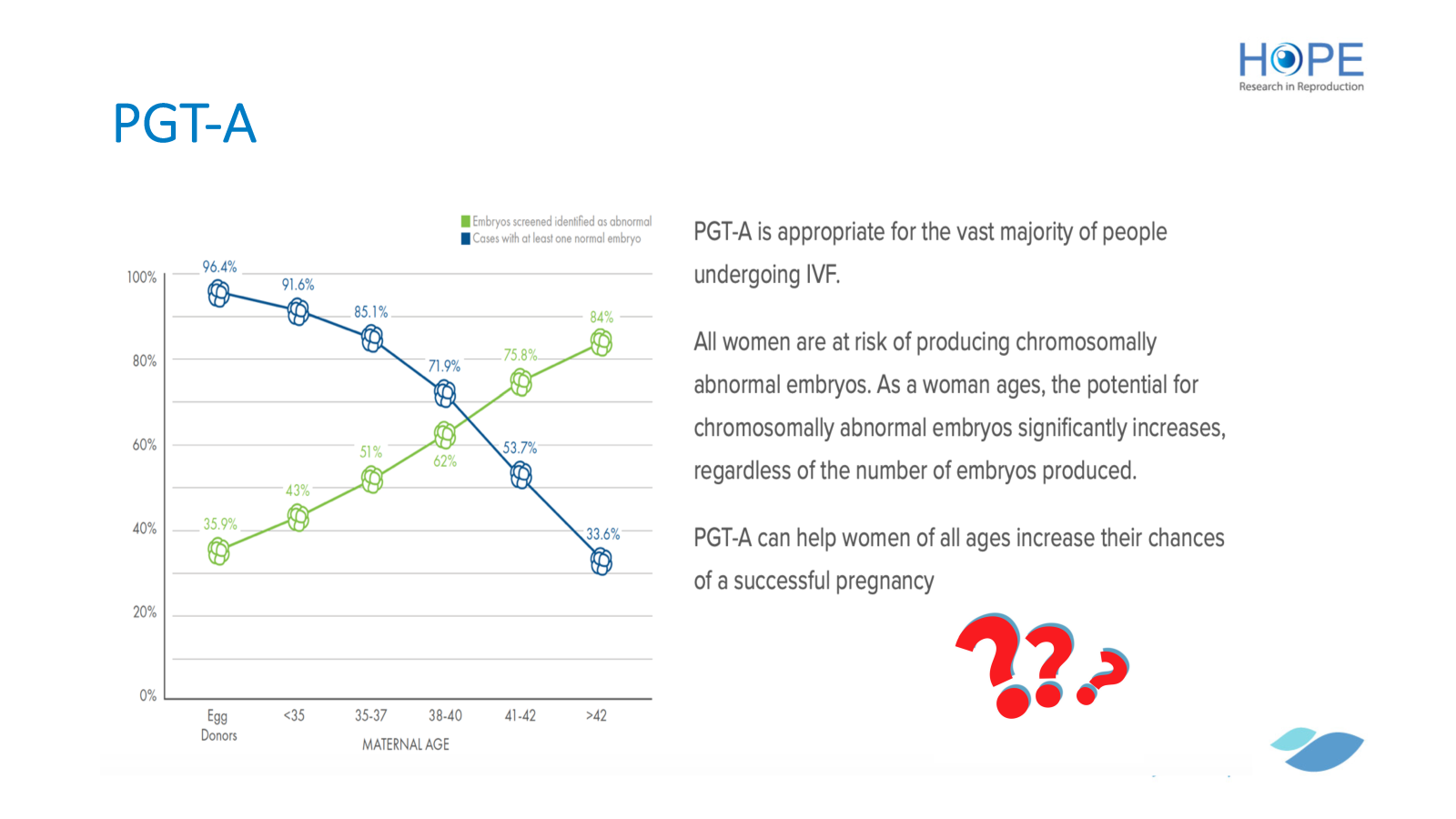 HOPE
Research in Reproduction

PGT-A

Embryos screened identified as abnormal
Cases with at least one normal embryo

100%
80%
60%
40%
20%
0%

96.4%
91.6%
85.1%
71.9%
53.7%
33.6%
35.9%
43%
51%
62%
75.8%
84%

Egg Donors
<35
35-37
38-40
41-42
>42
MATERNAL AGE

PGT-A is appropriate for the vast majority of people undergoing IVF.

All women are at risk of producing chromosomally abnormal embryos. As a woman ages, the potential for chromosomally abnormal embryos significantly increases, regardless of the number of embryos produced.

PGT-A can help women of all ages increase their chances of a successful pregnancy

???